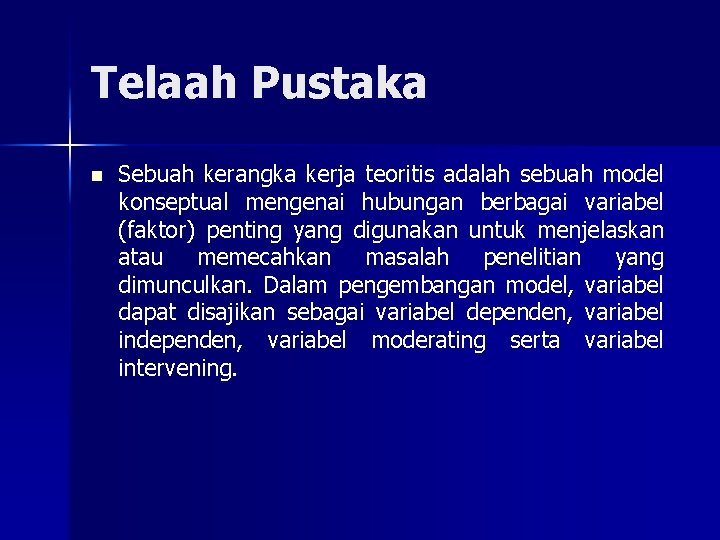 Telaah Pustaka

- Sebuah kerangka kerja teoritis adalah sebuah model konseptual mengenai hubungan berbagai variabel (faktor) penting yang digunakan untuk menjelaskan atau memecahkan masalah penelitian yang dimunculkan. Dalam pengembangan model, variabel dapat disajikan sebagai variabel dependen, variabel independen, variabel moderating serta variabel intervening.